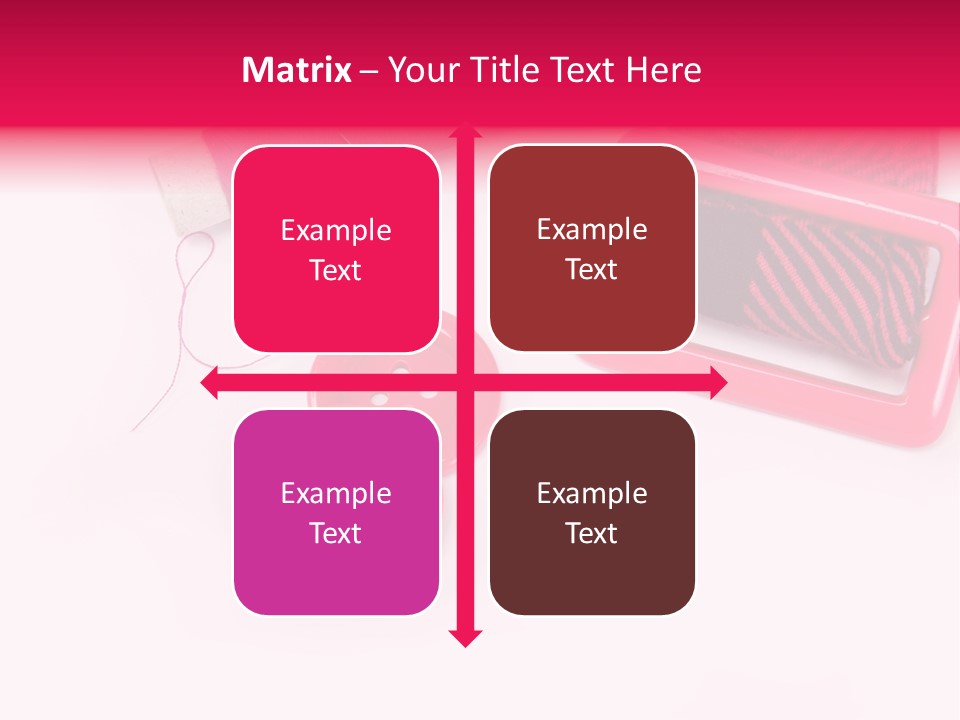 Matrix – Your Title Text Here

Example Text

Example Text

Example Text

Example Text